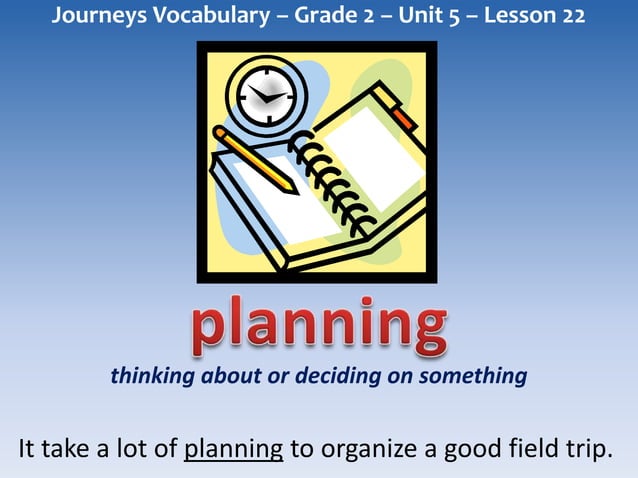 Journeys Vocabulary – Grade 2 – Unit 5 – Lesson 22

planning

thinking about or deciding on something

It take a lot of planning to organize a good field trip.